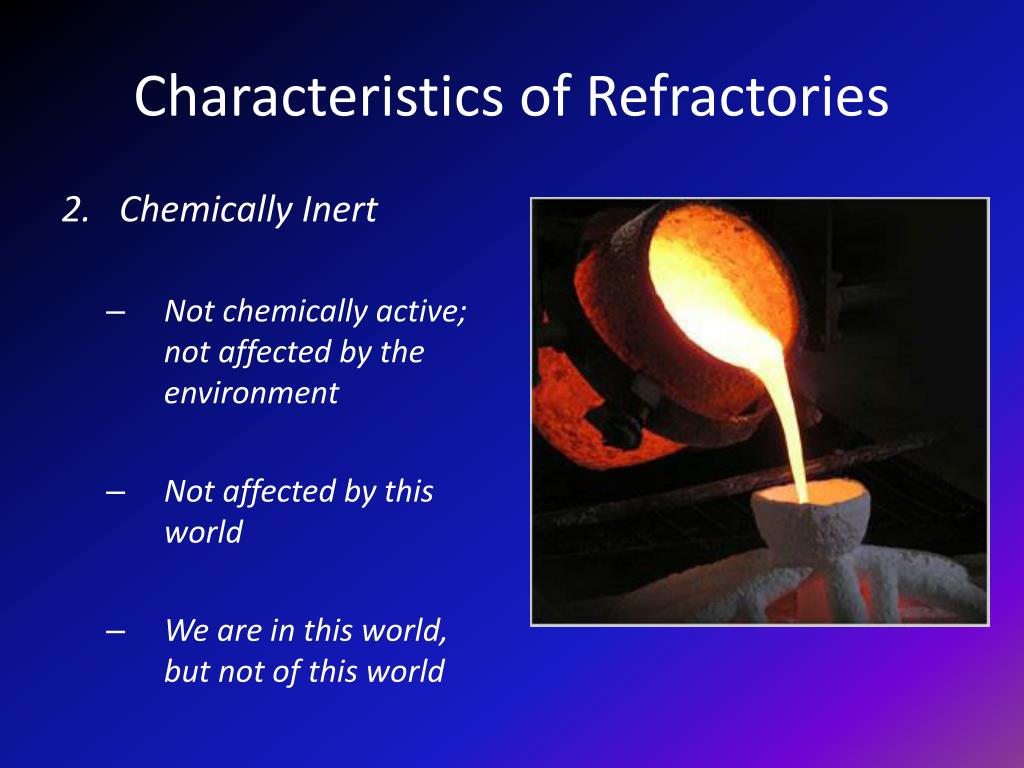 Characteristics of Refractories

2. Chemically Inert

– Not chemically active; not affected by the environment

– Not affected by this world

– We are in this world, but not of this world